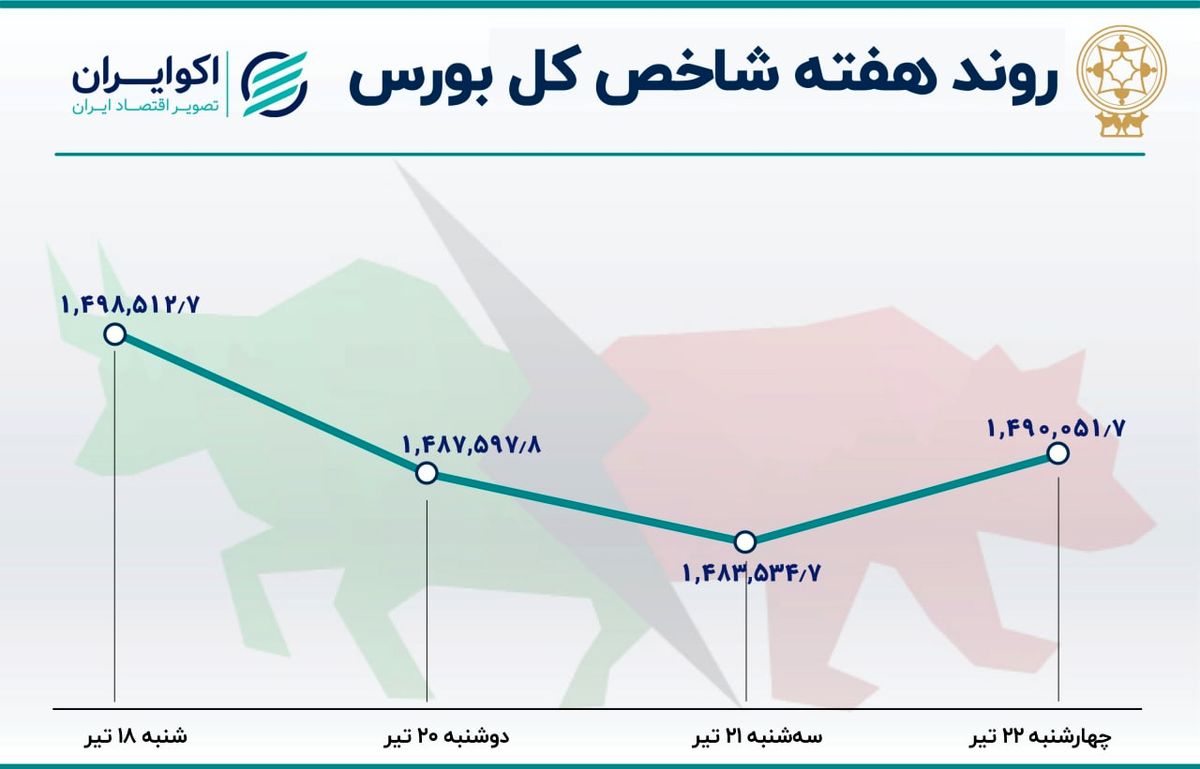 روند هفته شاخص کل بورس

اکوایران
تصویر اقتصاد ایران

۱,۴۹۸,۵۱۲/۷
۱,۴۸۷,۵۹۷/۸
۱,۴۸۳,۵۳۴/۷
۱,۴۹۰,۰۵۱/۷

شنبه ۱۸ تیر
دوشنبه ۲۰ تیر
سه‌شنبه ۲۱ تیر
چهارشنبه ۲۲ تیر